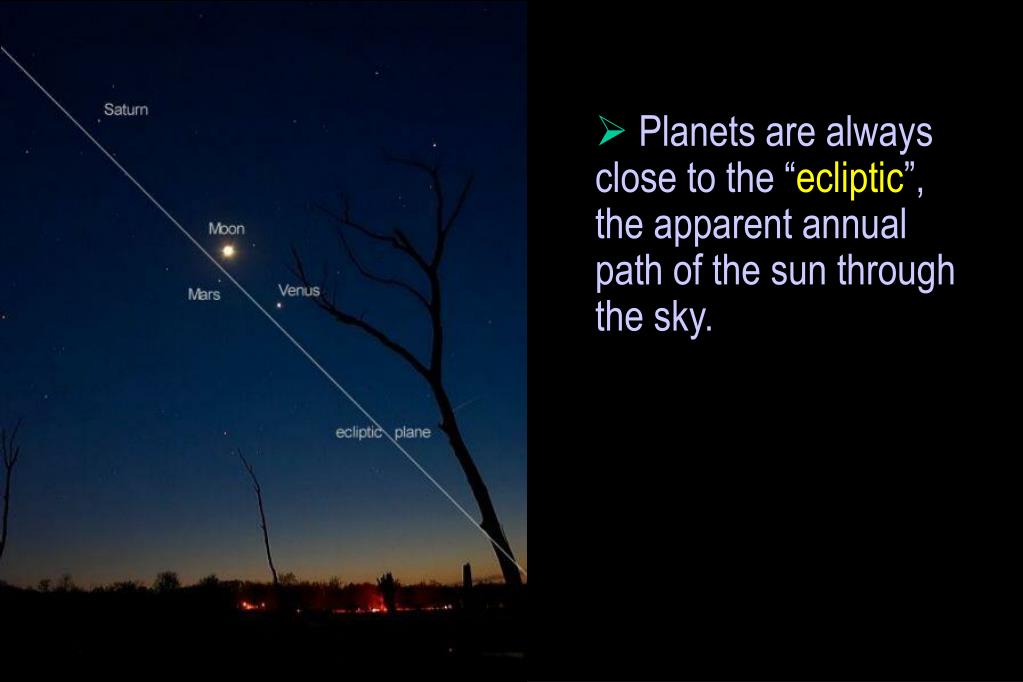 Saturn

Moon

Mars

Venus

ecliptic plane

➢ Planets are always close to the “ecliptic”, the apparent annual path of the sun through the sky.